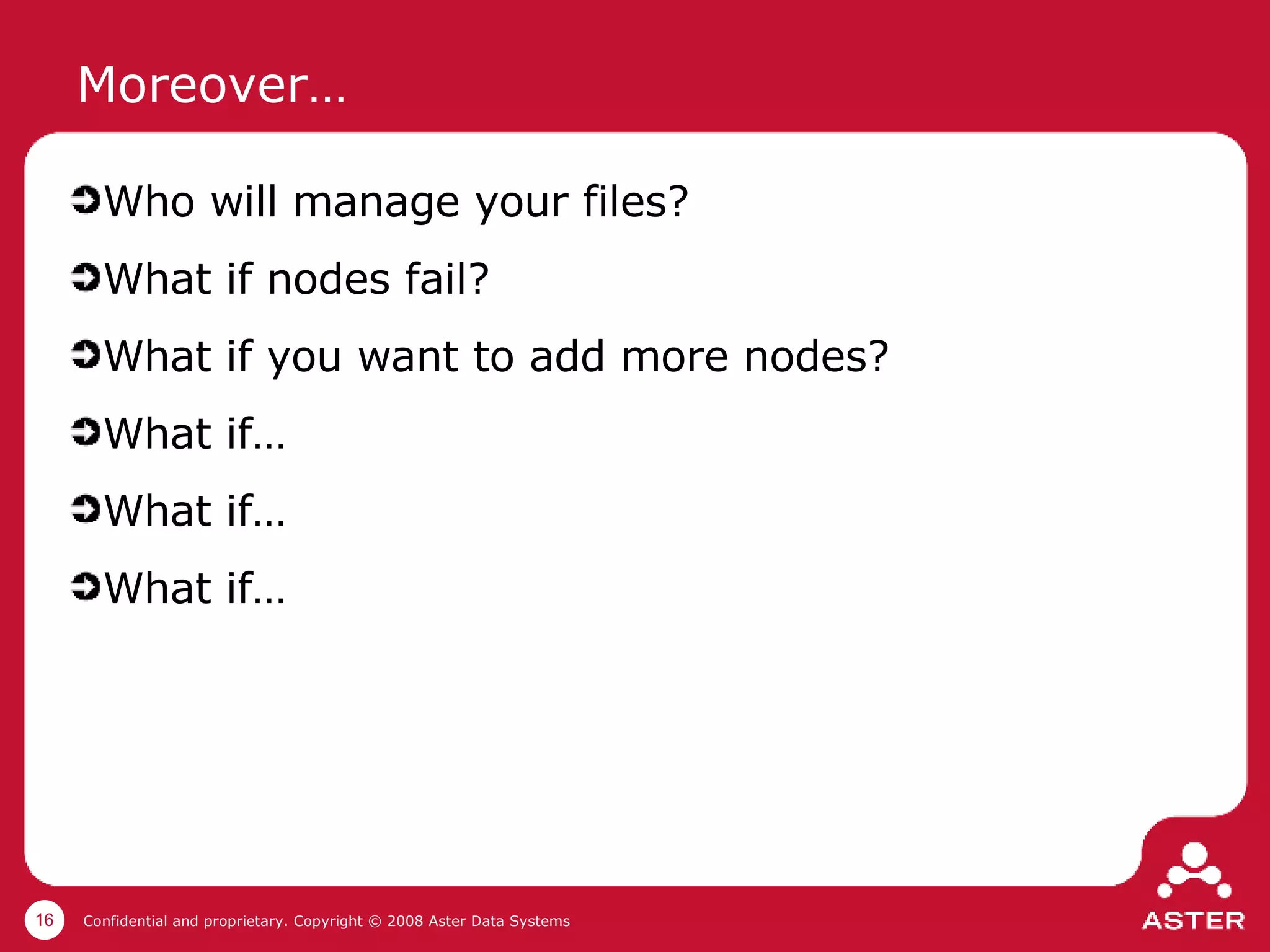 Moreover…

➲Who will manage your files?

➲What if nodes fail?

➲What if you want to add more nodes?

➲What if…

➲What if…

➲What if…

16 Confidential and proprietary. Copyright © 2008 Aster Data Systems

ASTER